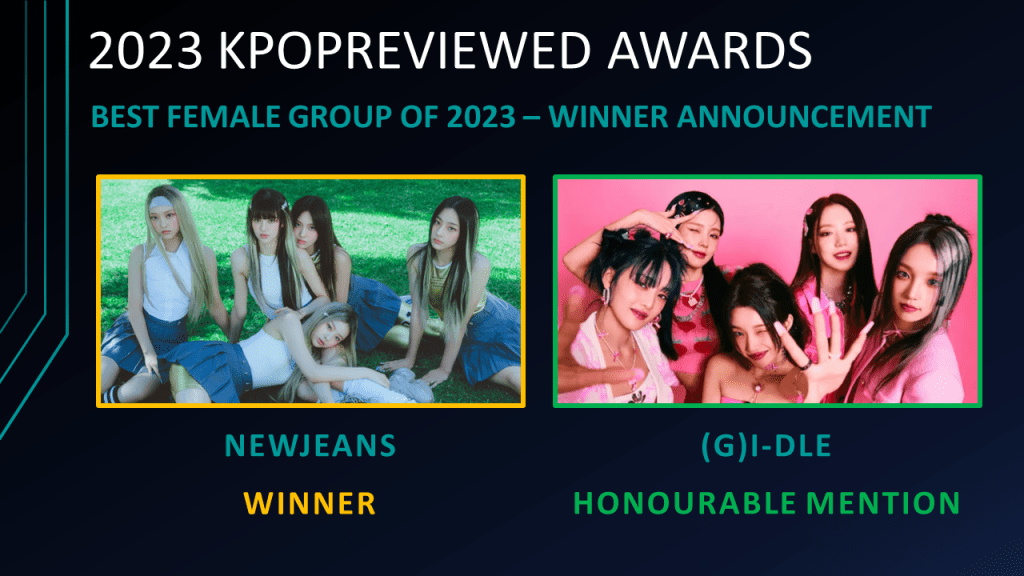 2023 KPOPREVIEWED AWARDS

BEST FEMALE GROUP OF 2023 – WINNER ANNOUNCEMENT

NEWJEANS

WINNER

(G)I-DLE

HONOURABLE MENTION